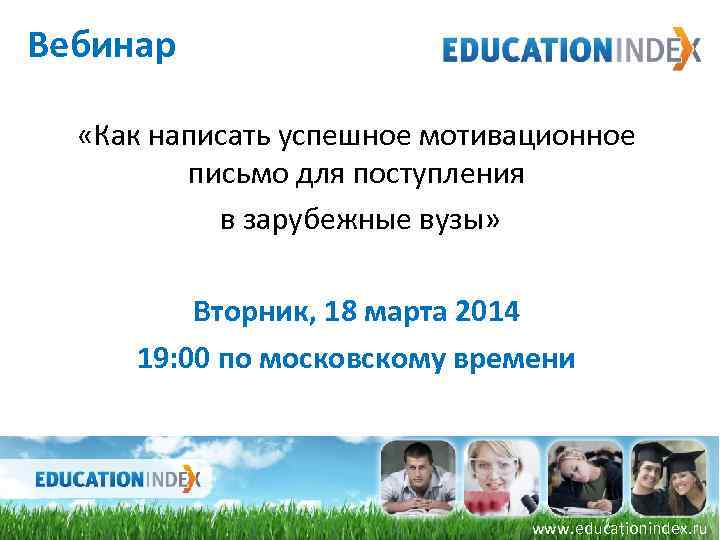 Вебинар

EDUCATIONINDEX

«Как написать успешное мотивационное письмо для поступления в зарубежные вузы»

Вторник, 18 марта 2014

19:00 по московскому времени

EDUCATIONINDEX

www.educationindex.ru